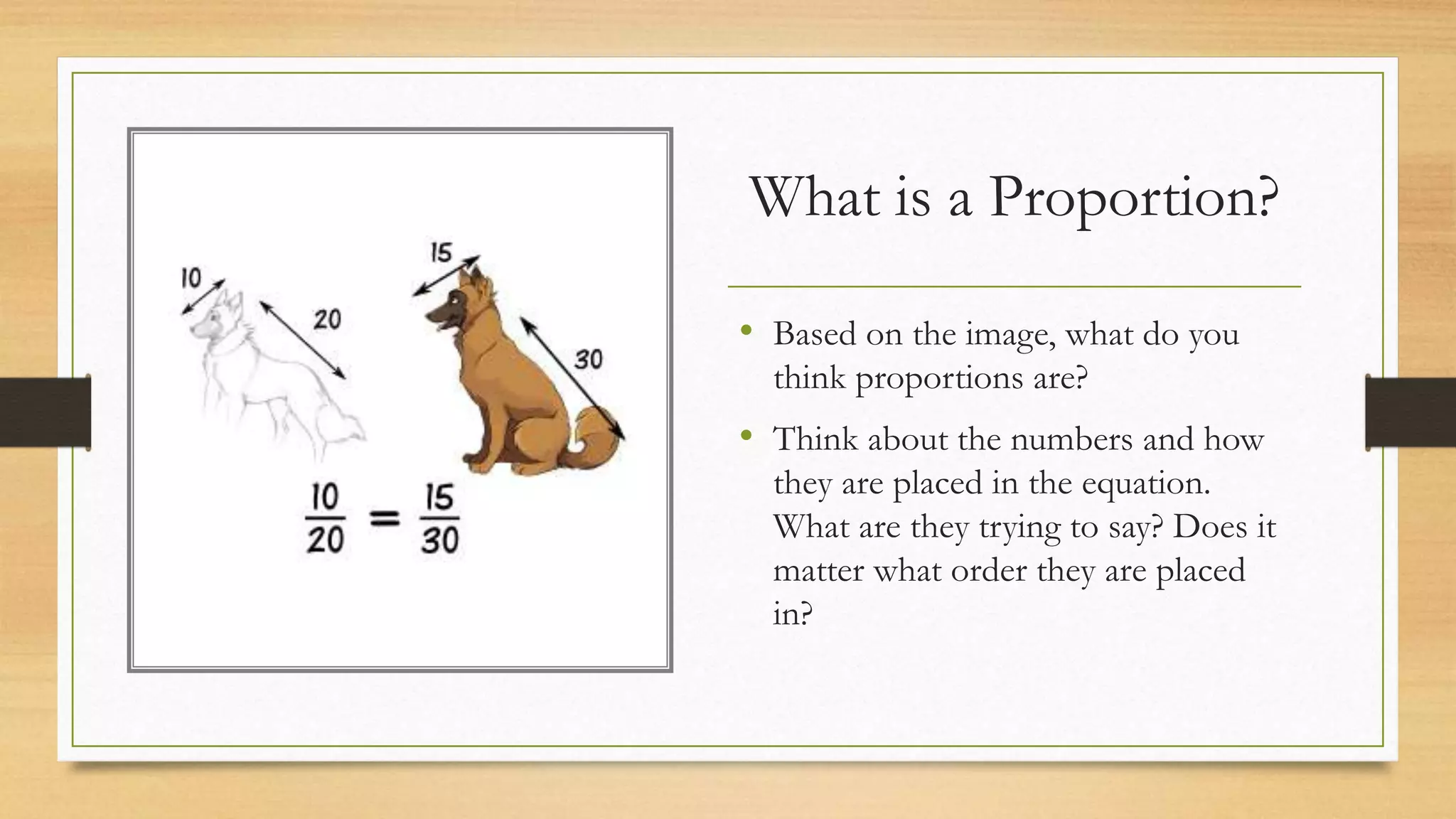 10

20

15

30

$\frac{10}{20} = \frac{15}{30}$

What is a Proportion?

• Based on the image, what do you think proportions are?

• Think about the numbers and how they are placed in the equation. What are they trying to say? Does it matter what order they are placed in?